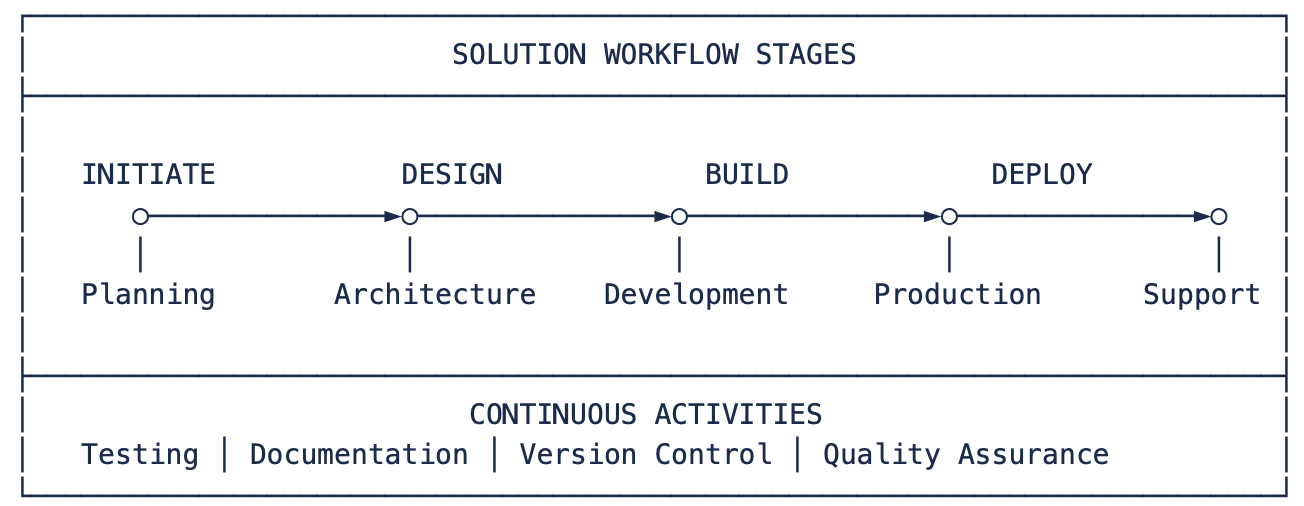 SOLUTION WORKFLOW STAGES

INITIATE DESIGN BUILD DEPLOY

Planning Architecture Development Production Support

CONTINUOUS ACTIVITIES

Testing | Documentation | Version Control | Quality Assurance